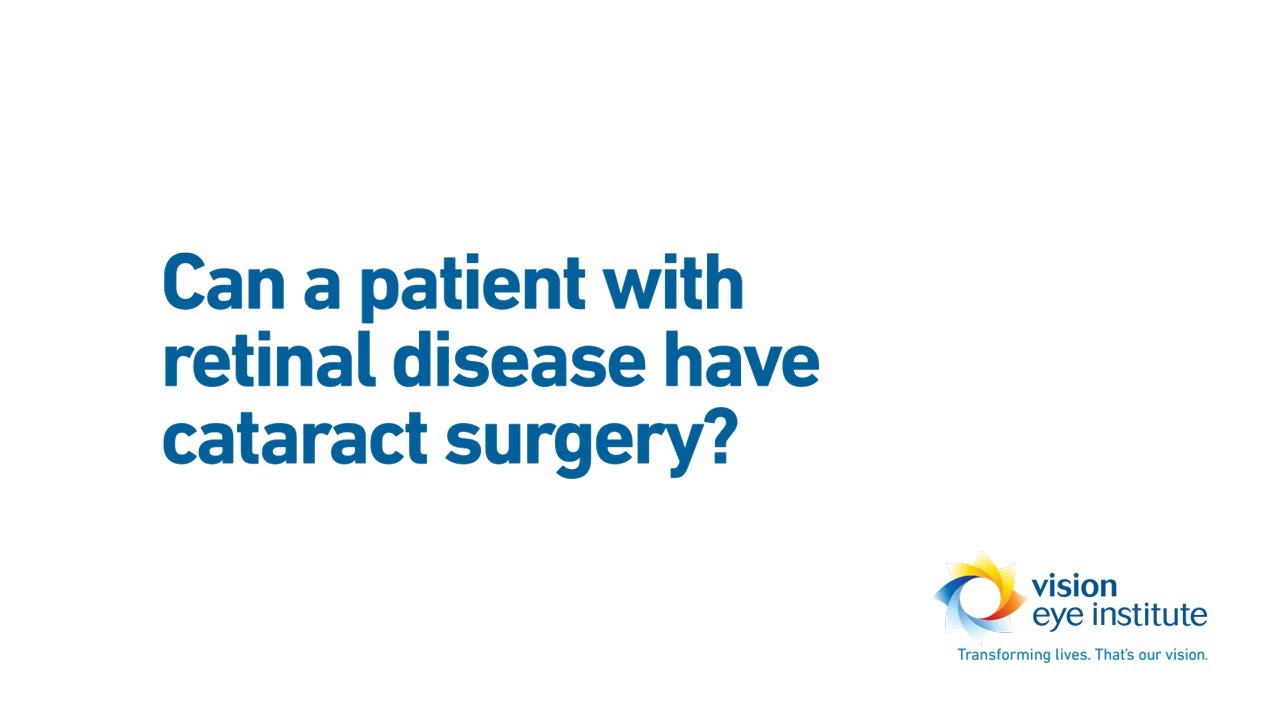 Can a patient with retinal disease have cataract surgery?

vision
eye institute

Transforming lives. That's our vision.